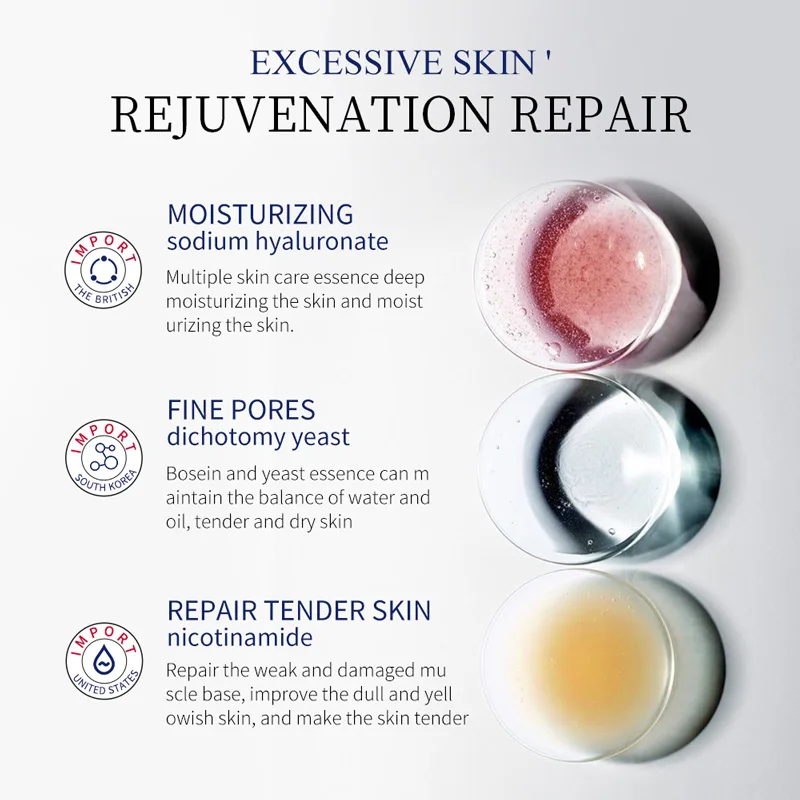 EXCESSIVE SKIN '
REJUVENATION REPAIR

IMPORT
THE BRITISH

MOISTURIZING
sodium hyaluronate
Multiple skin care essence deep moisturizing the skin and moist urizing the skin.

IMPORT
SOUTH KOREA

FINE PORES
dichotomy yeast
Bosein and yeast essence can m aintain the balance of water and oil, tender and dry skin

IMPORT
UNITED STATES

REPAIR TENDER SKIN
nicotinamide
Repair the weak and damaged mu scle base, improve the dull and yell owish skin, and make the skin tender